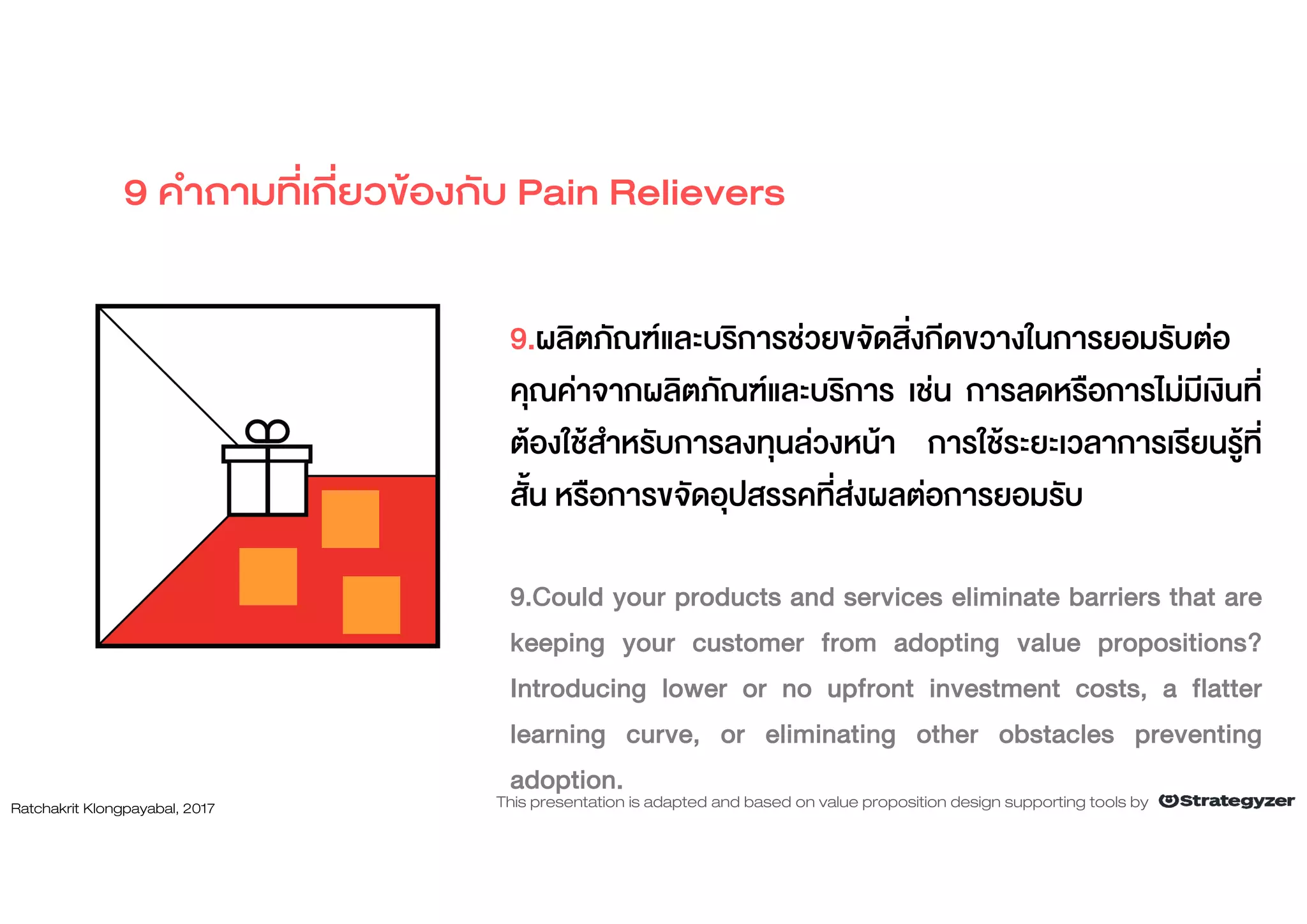 9 คำถามที่เกี่ยวข้องกับ Pain Relievers

9.ผลิตภัณฑ์และบริการช่วยขจัดสิ่งกีดขวางในการยอมรับต่อคุณค่าจากผลิตภัณฑ์และบริการ เช่น การลดหรือการไม่มีเงินที่ต้องใช้สำหรับการลงทุนล่วงหน้า การใช้ระยะเวลาการเรียนรู้ที่สั้น หรือการขจัดอุปสรรคที่ส่งผลต่อการยอมรับ

9.Could your products and services eliminate barriers that are keeping your customer from adopting value propositions? Introducing lower or no upfront investment costs, a flatter learning curve, or eliminating other obstacles preventing adoption.

Ratchakrit Klongpayabal, 2017

This presentation is adapted and based on value proposition design supporting tools by Strategyzer